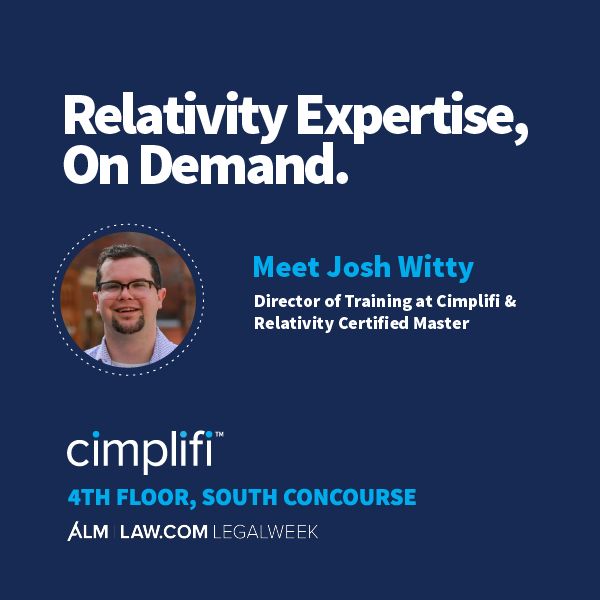 Relativity Expertise, On Demand.

Meet Josh Witty

Director of Training at Cimplifi & Relativity Certified Master

cimplifi™

4TH FLOOR, SOUTH CONCOURSE

ALM | LAW.COM LEGALWEEK